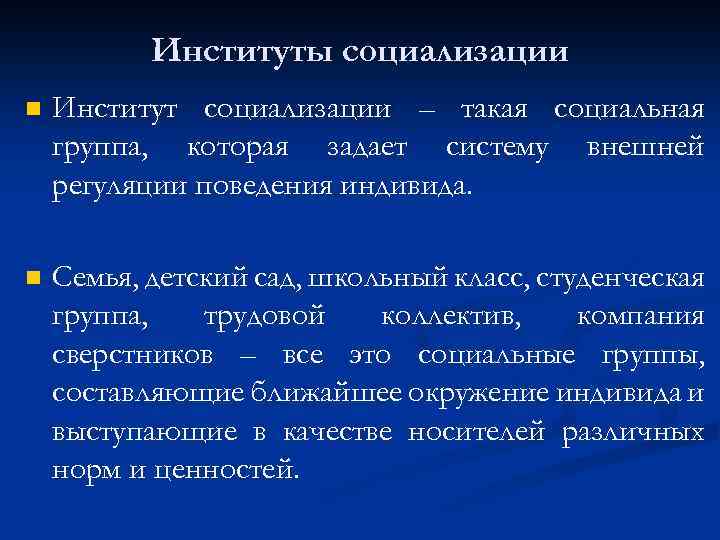 Институты социализации

Институт социализации – такая социальная группа, которая задает систему внешней регуляции поведения индивида.

Семья, детский сад, школьный класс, студенческая группа, трудовой коллектив, компания сверстников – все это социальные группы, составляющие ближайшее окружение индивида и выступающие в качестве носителей различных норм и ценностей.